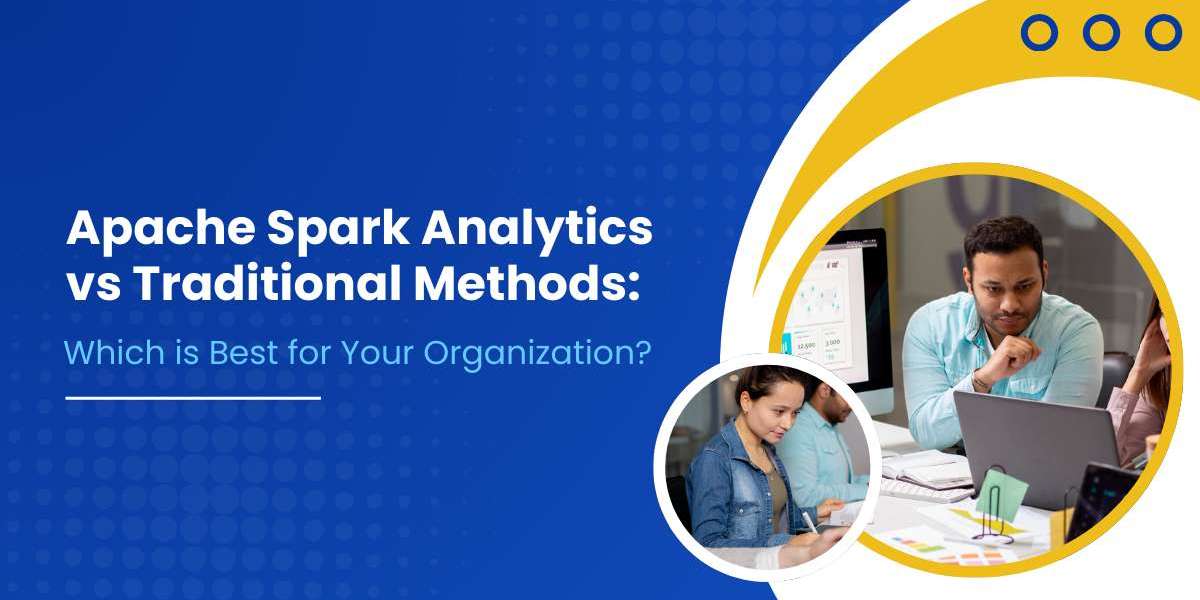 Apache Spark Analytics vs Traditional Methods:

Which is Best for Your Organization?